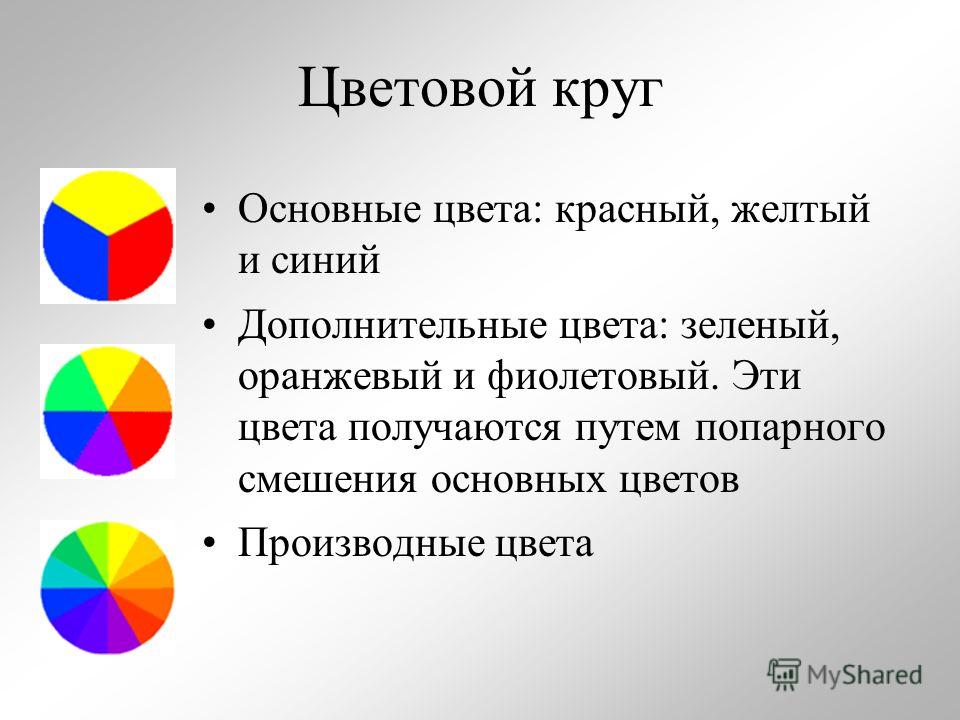 Цветовой круг

• Основные цвета: красный, желтый и синий

• Дополнительные цвета: зеленый, оранжевый и фиолетовый. Эти цвета получаются путем попарного смешения основных цветов

• Производные цвета

MyShared